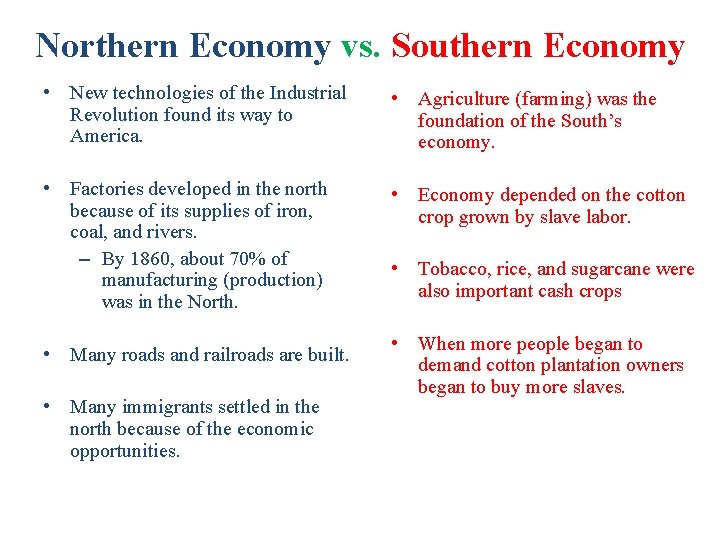 Northern Economy vs. Southern Economy

• New technologies of the Industrial Revolution found its way to America.

• Factories developed in the north because of its supplies of iron, coal, and rivers.
– By 1860, about 70% of manufacturing (production) was in the North.

• Many roads and railroads are built.

• Many immigrants settled in the north because of the economic opportunities.

• Agriculture (farming) was the foundation of the South's economy.

• Economy depended on the cotton crop grown by slave labor.

• Tobacco, rice, and sugarcane were also important cash crops

• When more people began to demand cotton plantation owners began to buy more slaves.